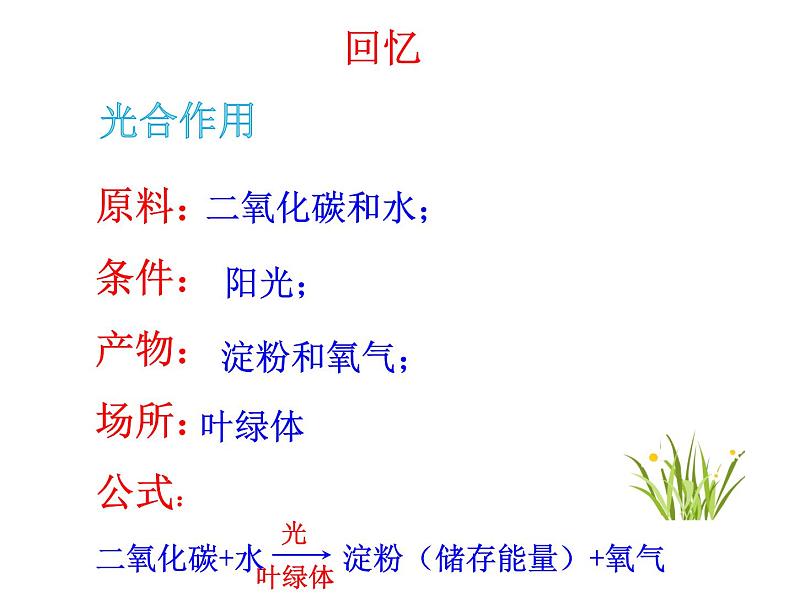 回忆

光合作用

原料：二氧化碳和水；

条件：阳光；

产物：淀粉和氧气；

场所：叶绿体

公式：

二氧化碳+水 $\xrightarrow[\text{叶绿体}]{\text{光}}$ 淀粉（储存能量）+氧气